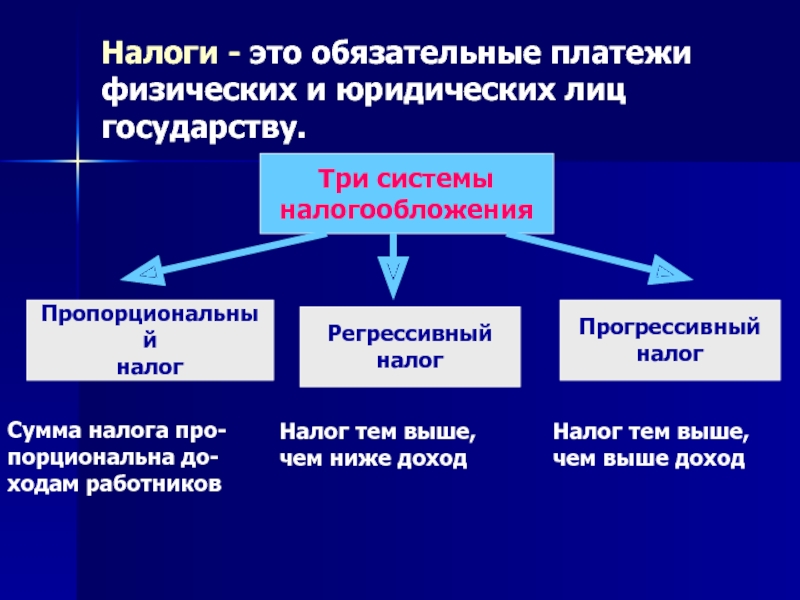 Налоги - это обязательные платежи физических и юридических лиц государству.

Три системы налогообложения

Пропорциональный налог

Регрессивный налог

Прогрессивный налог

Сумма налога пропорциональна доходам работников

Налог тем выше, чем ниже доход

Налог тем выше, чем выше доход